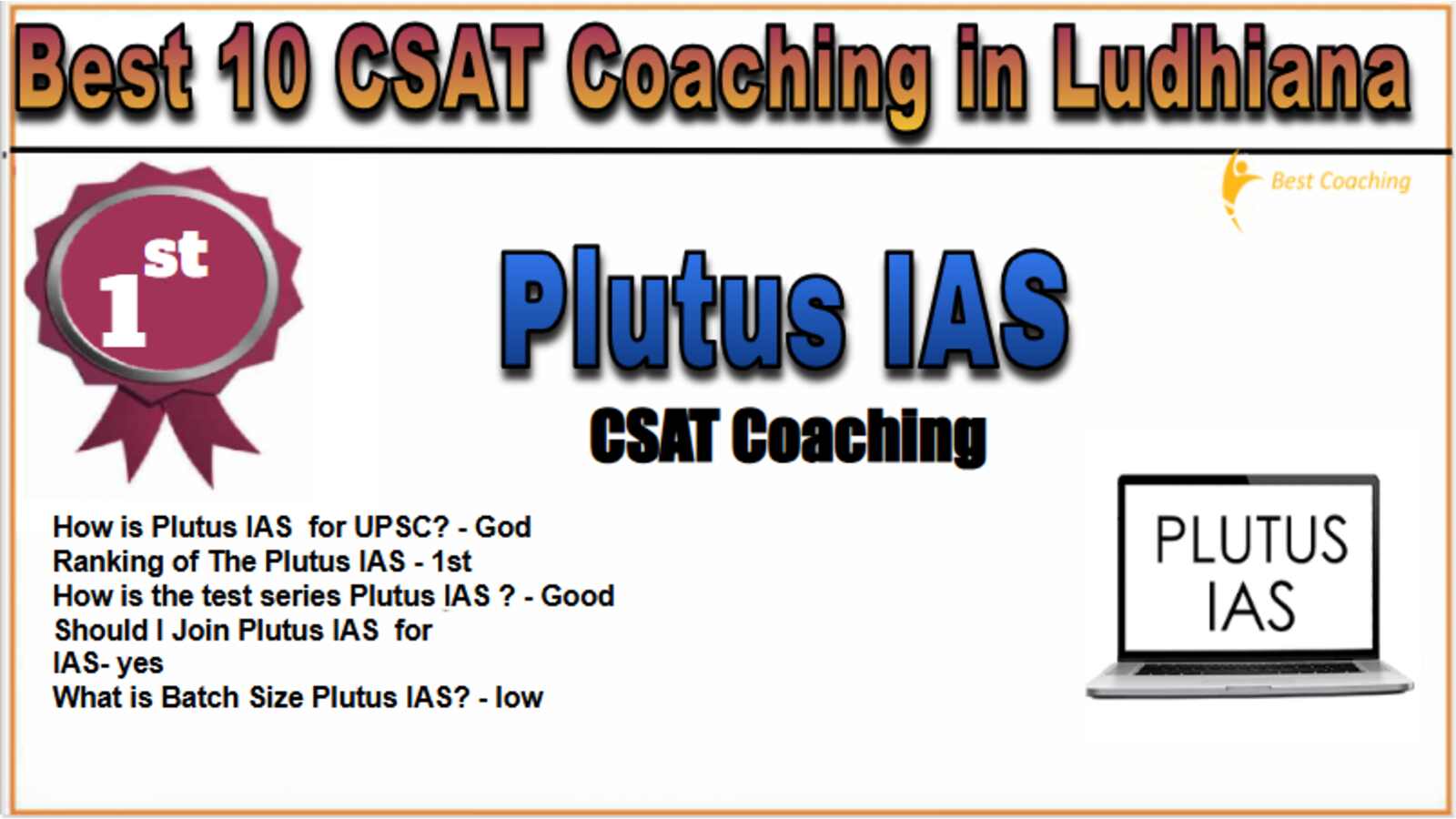 Best 10 CSAT Coaching in Ludhiana

Best Coaching

1st

Plutus IAS

CSAT Coaching

How is Plutus IAS for UPSC? - God
Ranking of The Plutus IAS - 1st
How is the test series Plutus IAS ? - Good
Should I Join Plutus IAS for IAS- yes
What is Batch Size Plutus IAS? - low

PLUTUS IAS